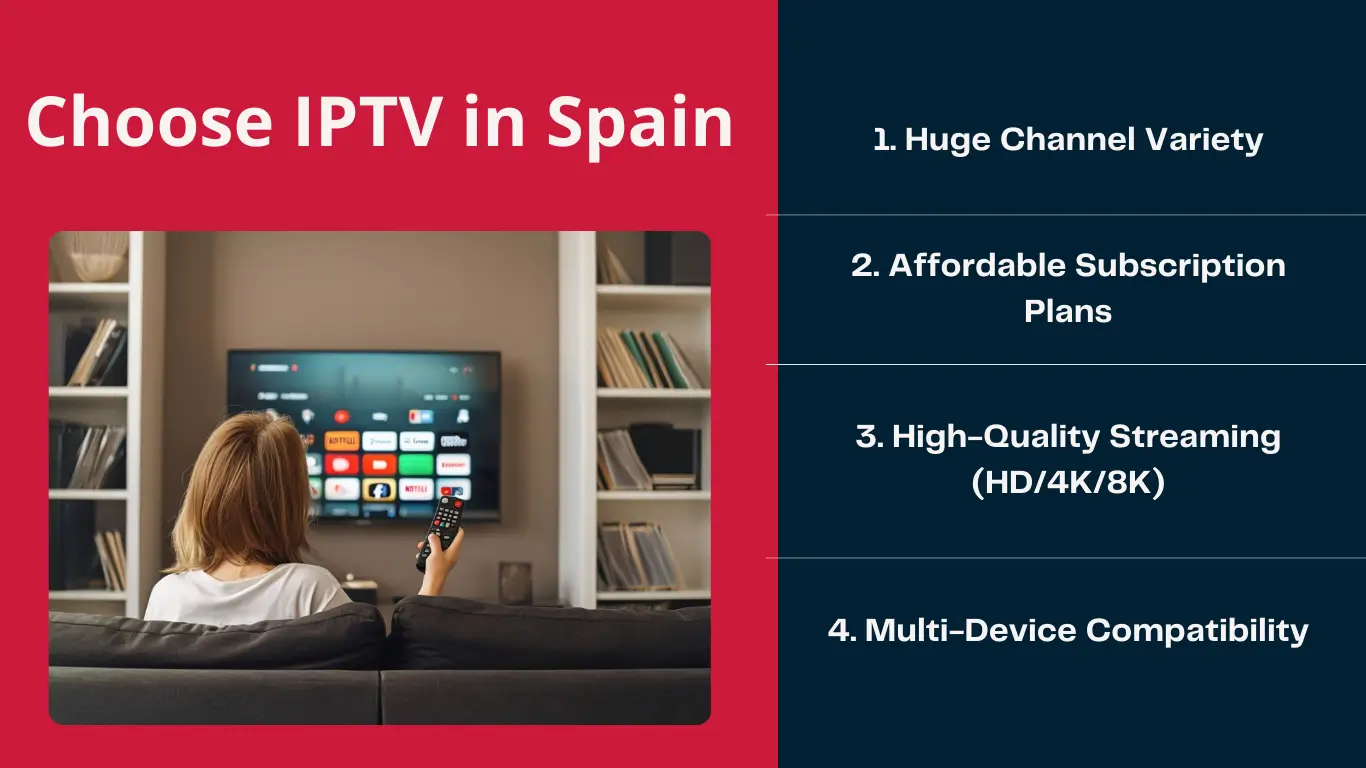 Choose IPTV in Spain

1. Huge Channel Variety

2. Affordable Subscription Plans

3. High-Quality Streaming (HD/4K/8K)

4. Multi-Device Compatibility